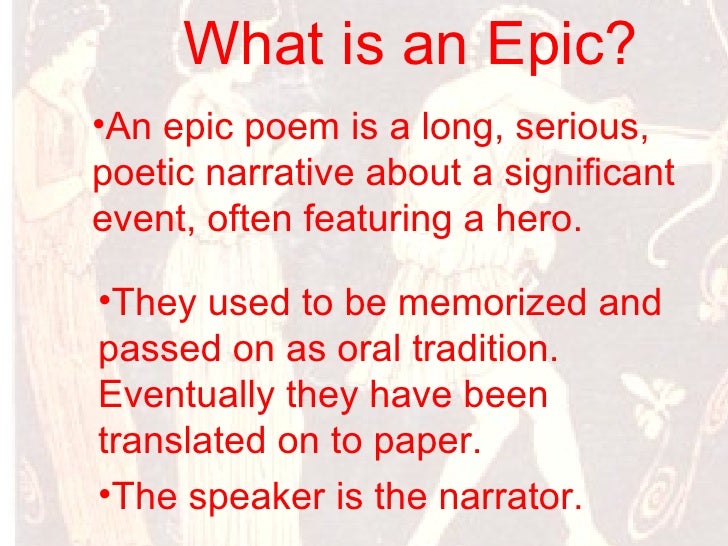 What is an Epic?

•An epic poem is a long, serious, poetic narrative about a significant event, often featuring a hero.

•They used to be memorized and passed on as oral tradition. Eventually they have been translated on to paper.

•The speaker is the narrator.